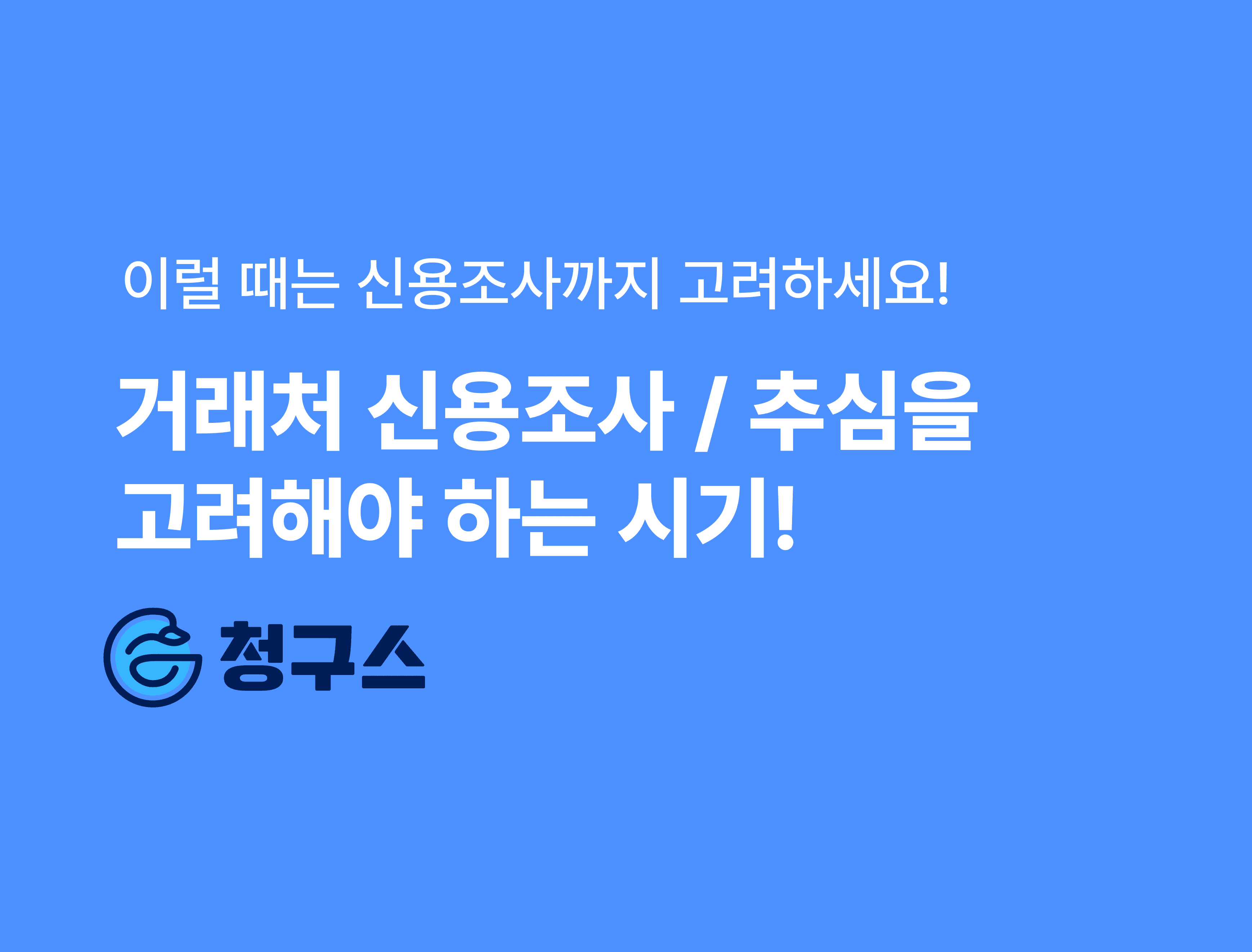 이럴 때는 신용조사까지 고려하세요!

거래처 신용조사 / 추심을 고려해야 하는 시기!

청구스